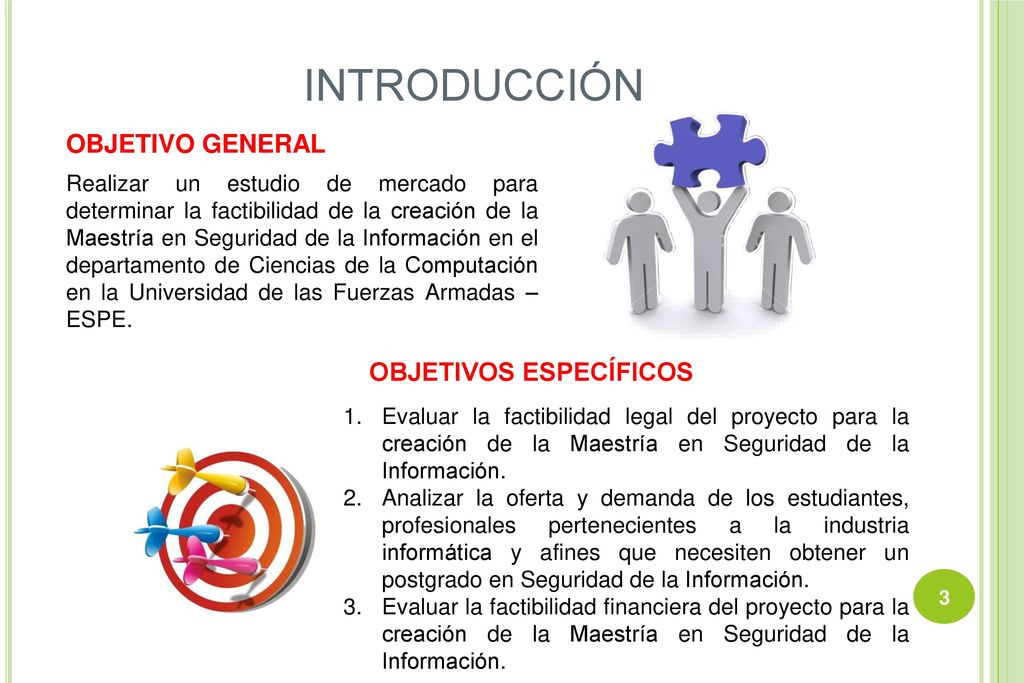 INTRODUCCIÓN

OBJETIVO GENERAL

Realizar un estudio de mercado para determinar la factibilidad de la creación de la Maestría en Seguridad de la Información en el departamento de Ciencias de la Computación en la Universidad de las Fuerzas Armadas – ESPE.

OBJETIVOS ESPECÍFICOS

1. Evaluar la factibilidad legal del proyecto para la creación de la Maestría en Seguridad de la Información.
2. Analizar la oferta y demanda de los estudiantes, profesionales pertenecientes a la industria informática y afines que necesiten obtener un postgrado en Seguridad de la Información.
3. Evaluar la factibilidad financiera del proyecto para la creación de la Maestría en Seguridad de la Información.

3